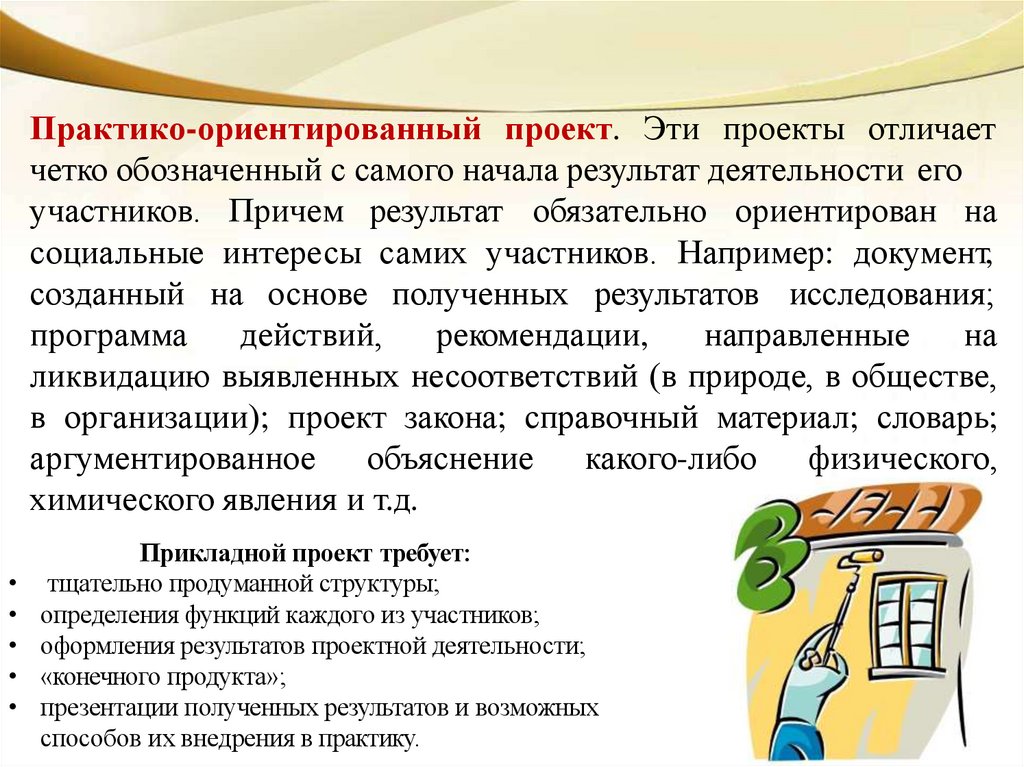 Практико-ориентированный проект. Эти проекты отличает четко обозначенный с самого начала результат деятельности его участников. Причем результат обязательно ориентирован на социальные интересы самих участников. Например: документ, созданный на основе полученных результатов исследования; программа действий, рекомендации, направленные на ликвидацию выявленных несоответствий (в природе, в обществе, в организации); проект закона; справочный материал; словарь; аргументированное объяснение какого-либо физического, химического явления и т.д.

Прикладной проект требует:
• тщательно продуманной структуры;
• определения функций каждого из участников;
• оформления результатов проектной деятельности;
• «конечного продукта»;
• презентации полученных результатов и возможных способов их внедрения в практику.